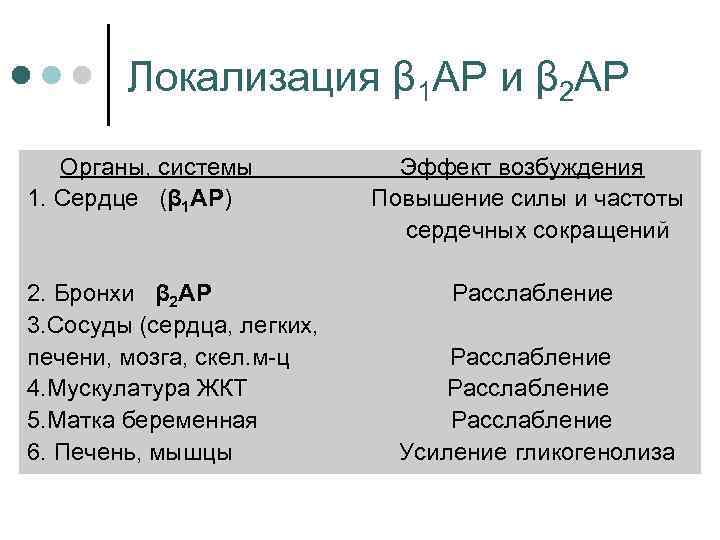 Локализация $\beta_1$АР и $\beta_2$АР

| Органы, системы | Эффект возбуждения |
|---|---|
| 1. Сердце ($\beta_1$АР) | Повышение силы и частоты сердечных сокращений |
| 2. Бронхи $\beta_2$АР | Расслабление |
| 3.Сосуды (сердца, легких, печени, мозга, скел.м-ц | Расслабление |
| 4.Мускулатура ЖКТ | Расслабление |
| 5.Матка беременная | Расслабление |
| 6. Печень, мышцы | Усиление гликогенолиза |